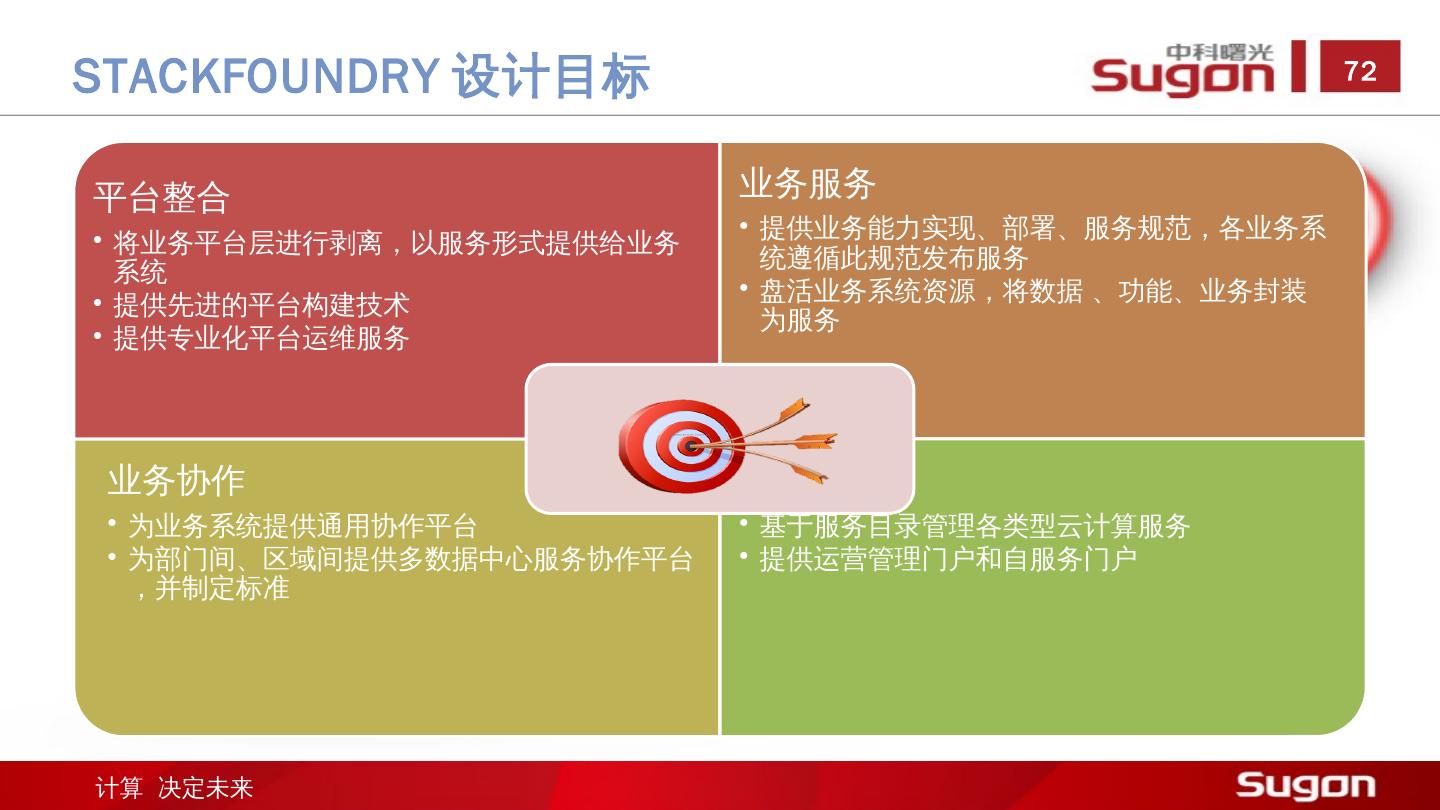 STACKFOUNDRY 设计目标

中科曙光
Sugon

72

平台整合

• 将业务平台层进行剥离，以服务形式提供给业务系统
• 提供先进的平台构建技术
• 提供专业化平台运维服务

业务服务

• 提供业务能力实现、部署、服务规范，各业务系统遵循此规范发布服务
• 盘活业务系统资源，将数据 、功能、业务封装为服务

业务协作

• 为业务系统提供通用协作平台
• 为部门间、区域间提供多数据中心服务协作平台，并制定标准

• 基于服务目录管理各类型云计算服务
• 提供运营管理门户和自服务门户

计算 决定未来

Sugon